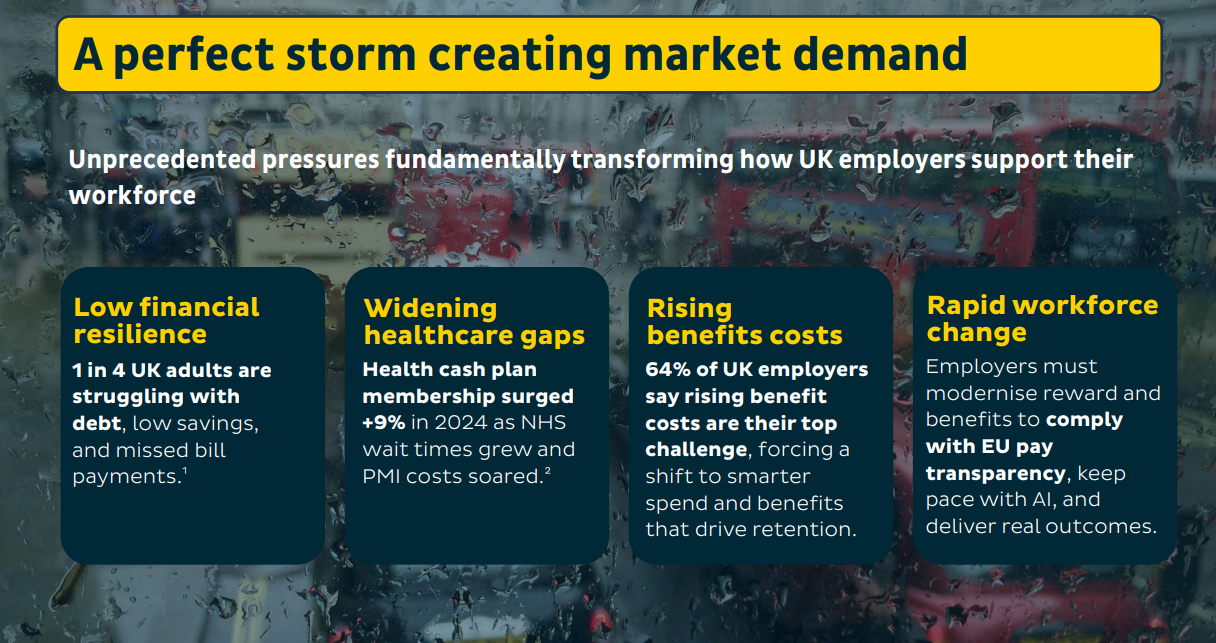 A perfect storm creating market demand

Unprecedented pressures fundamentally transforming how UK employers support their workforce

Low financial resilience

1 in 4 UK adults are struggling with debt, low savings, and missed bill payments.$^{1}$

Widening healthcare gaps

Health cash plan membership surged +9% in 2024 as NHS wait times grew and PMI costs soared.$^{2}$

Rising benefits costs

64% of UK employers say rising benefit costs are their top challenge, forcing a shift to smarter spend and benefits that drive retention.

Rapid workforce change

Employers must modernise reward and benefits to comply with EU pay transparency, keep pace with AI, and deliver real outcomes.